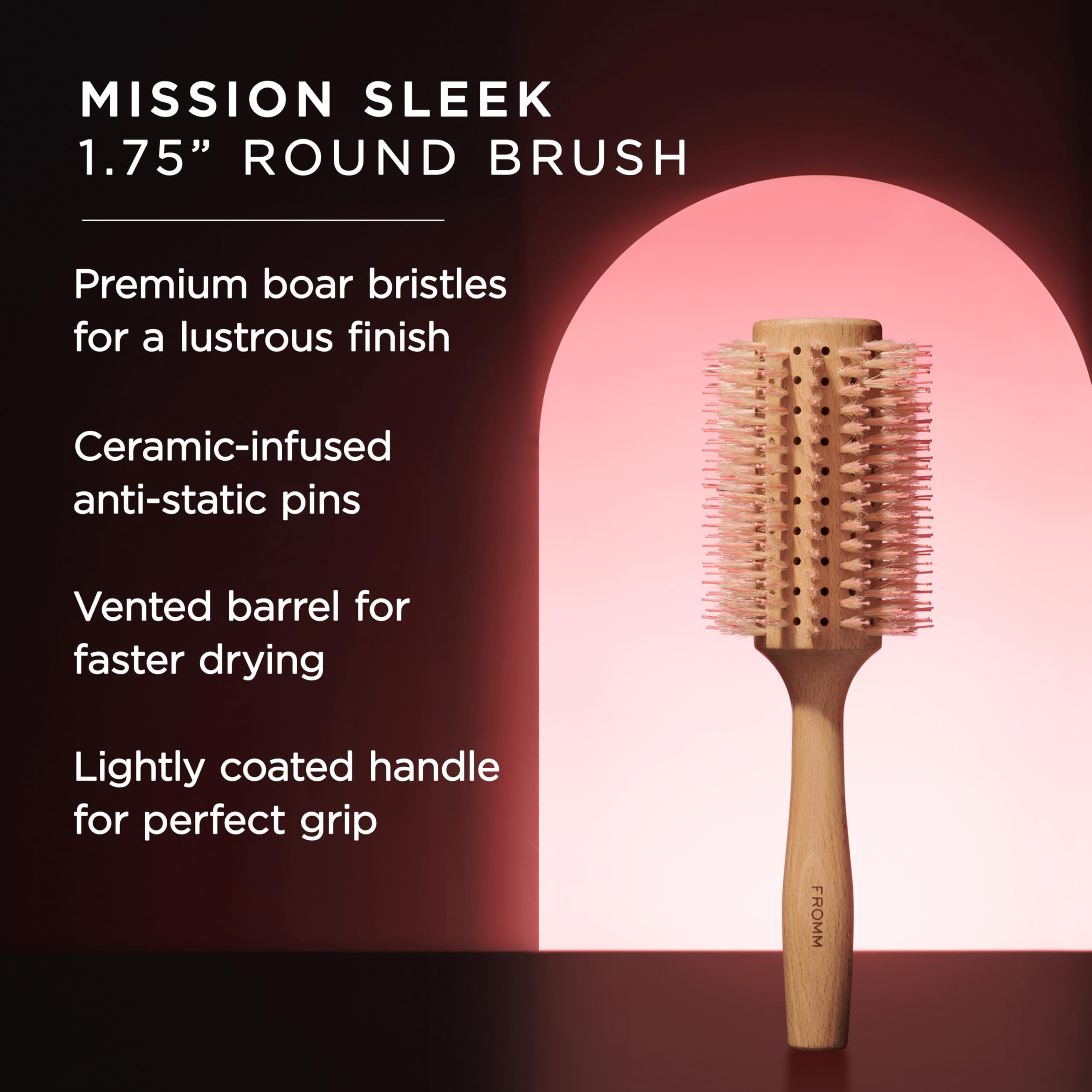 MISSION SLEEK
1.75” ROUND BRUSH

Premium boar bristles for a lustrous finish

Ceramic-infused anti-static pins

Vented barrel for faster drying

Lightly coated handle for perfect grip

FROMM